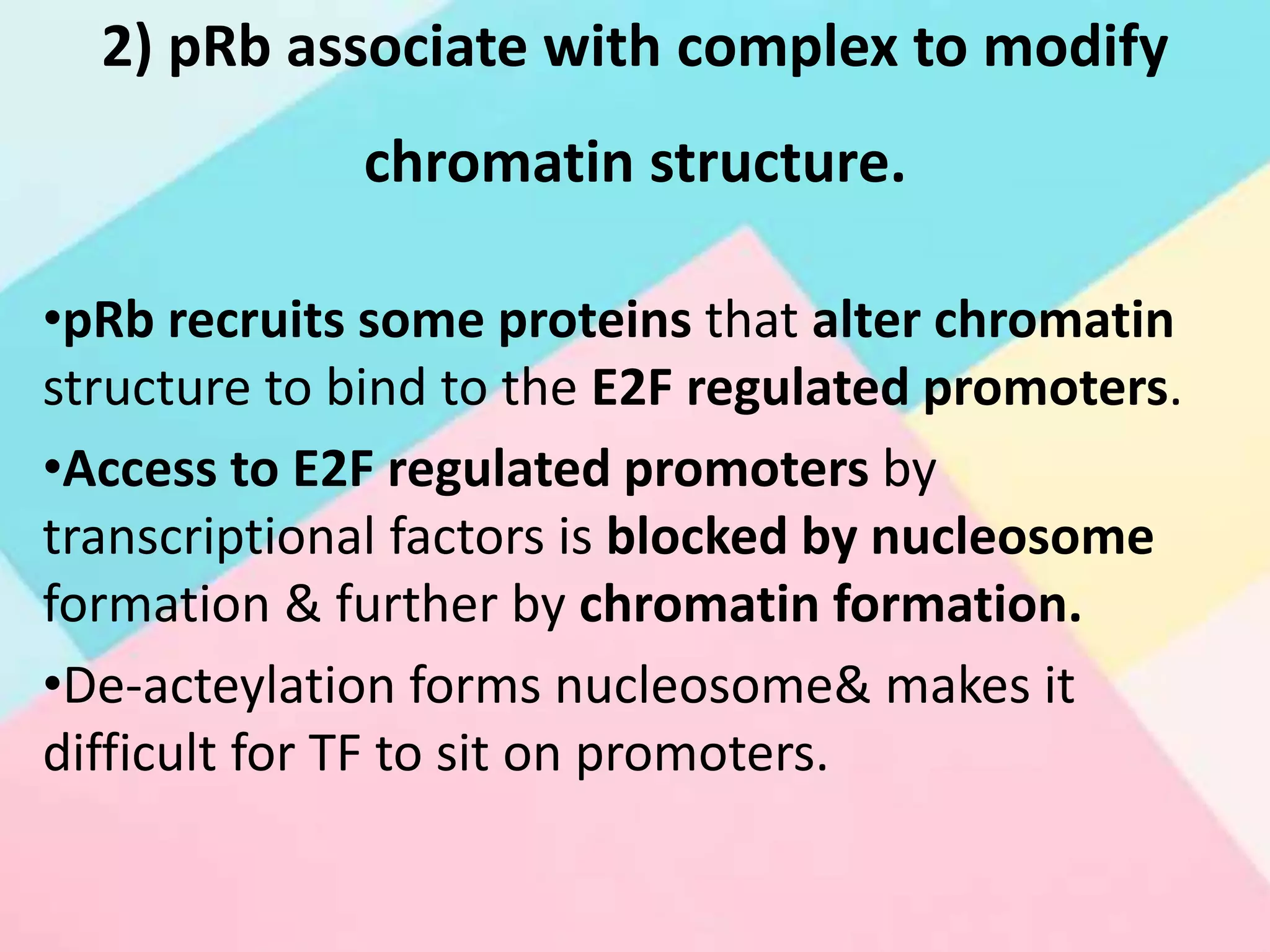 2) pRb associate with complex to modify chromatin structure.

•pRb recruits some proteins that alter chromatin structure to bind to the E2F regulated promoters.

•Access to E2F regulated promoters by transcriptional factors is blocked by nucleosome formation & further by chromatin formation.

•De-acteylation forms nucleosome& makes it difficult for TF to sit on promoters.